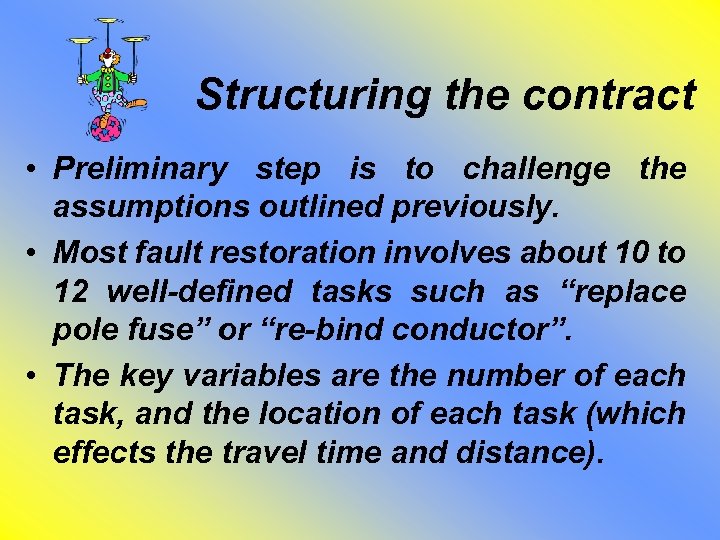 Structuring the contract

• Preliminary step is to challenge the assumptions outlined previously.

• Most fault restoration involves about 10 to 12 well-defined tasks such as “replace pole fuse” or “re-bind conductor”.

• The key variables are the number of each task, and the location of each task (which effects the travel time and distance).